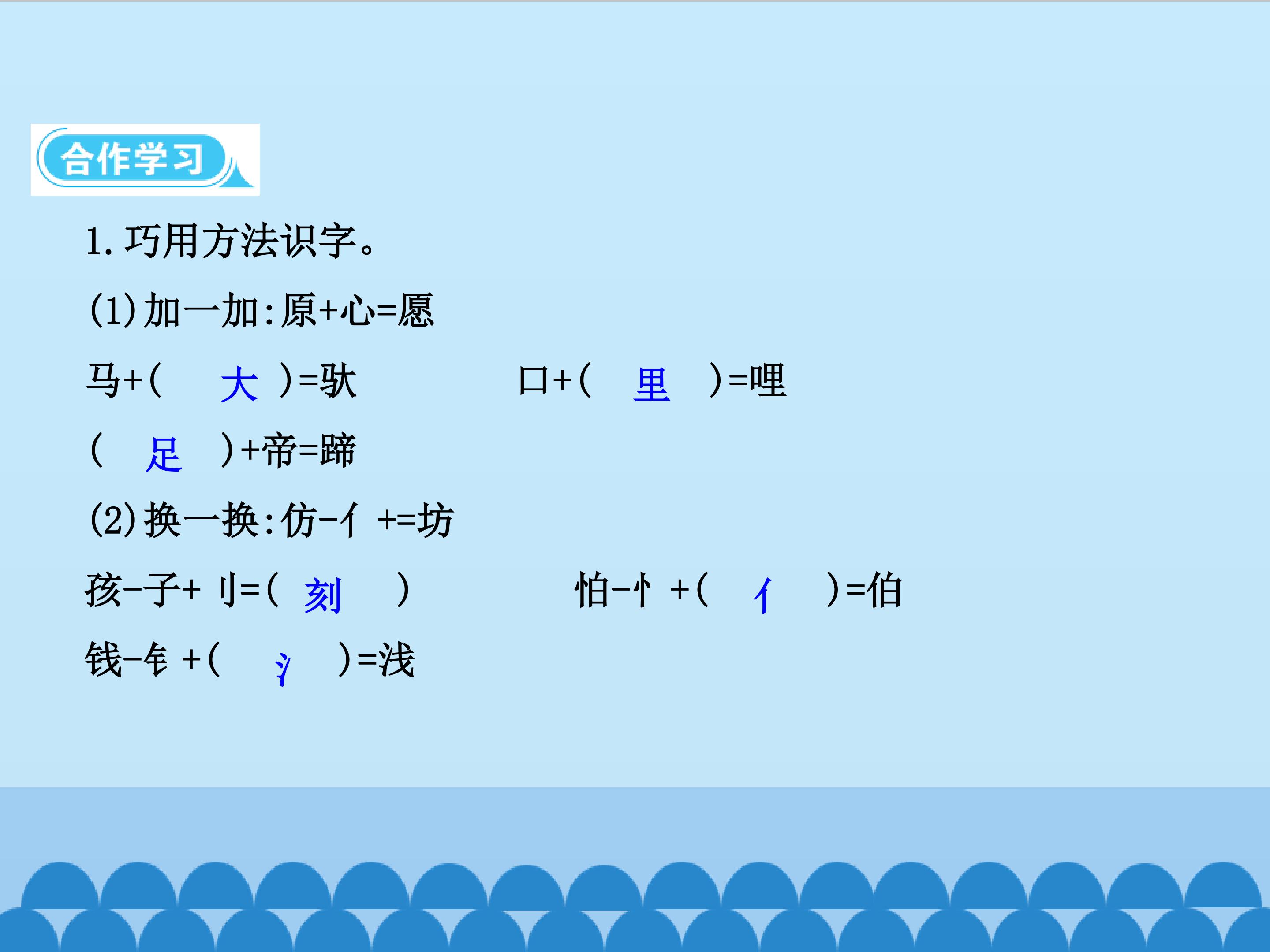 合作学习

1. 巧用方法识字。

(1)加一加:原+心=愿

马+( 大 )=驮　　口+( 里 )=哩

( 足 )+帝=蹄

(2)换一换:仿-亻+=坊

孩-子+刂=( 刻 )　　怕-忄+( 亻 )=伯

钱-钅+( 氵 )=浅